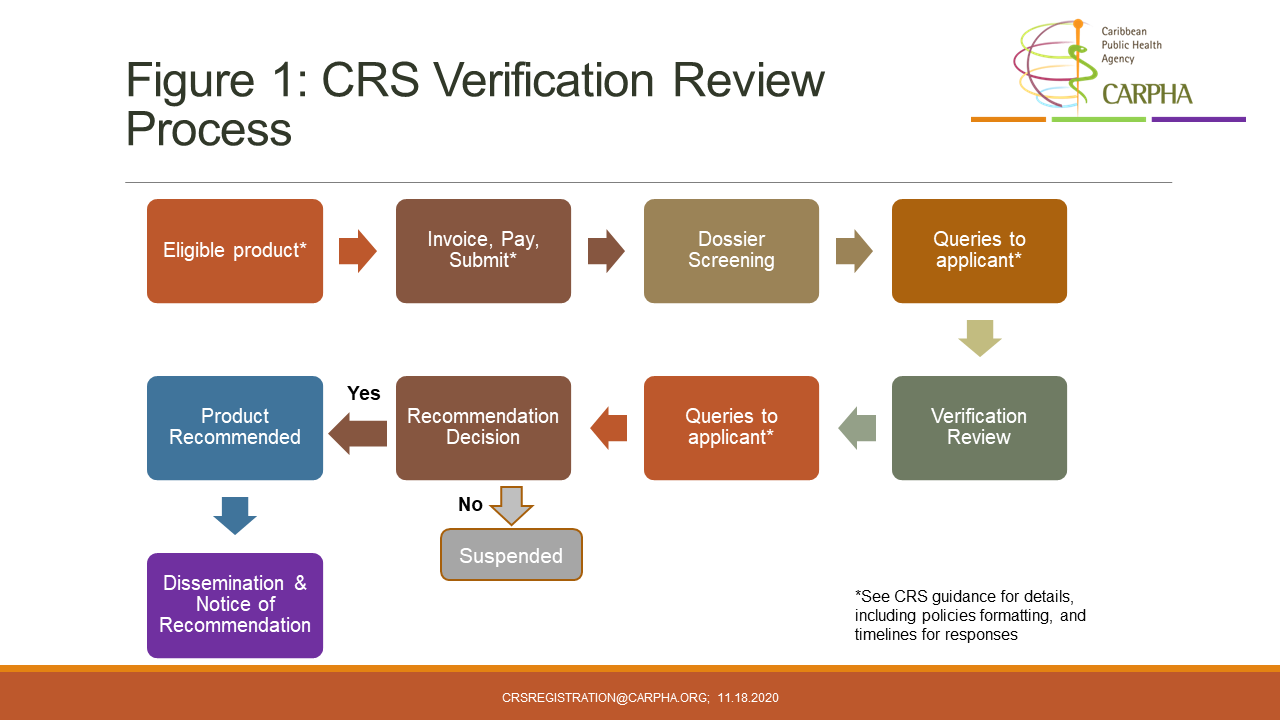 Figure 1: CRS Verification Review Process

Caribbean Public Health Agency
CARPHA

Eligible product*

Invoice, Pay, Submit*

Dossier Screening

Queries to applicant*

Verification Review

Queries to applicant*

Recommendation Decision

Yes

Product Recommended

No

Suspended

Dissemination & Notice of Recommendation

*See CRS guidance for details, including policies formatting, and timelines for responses

CRSREGISTRATION@CARPHA.ORG; 11.18.2020